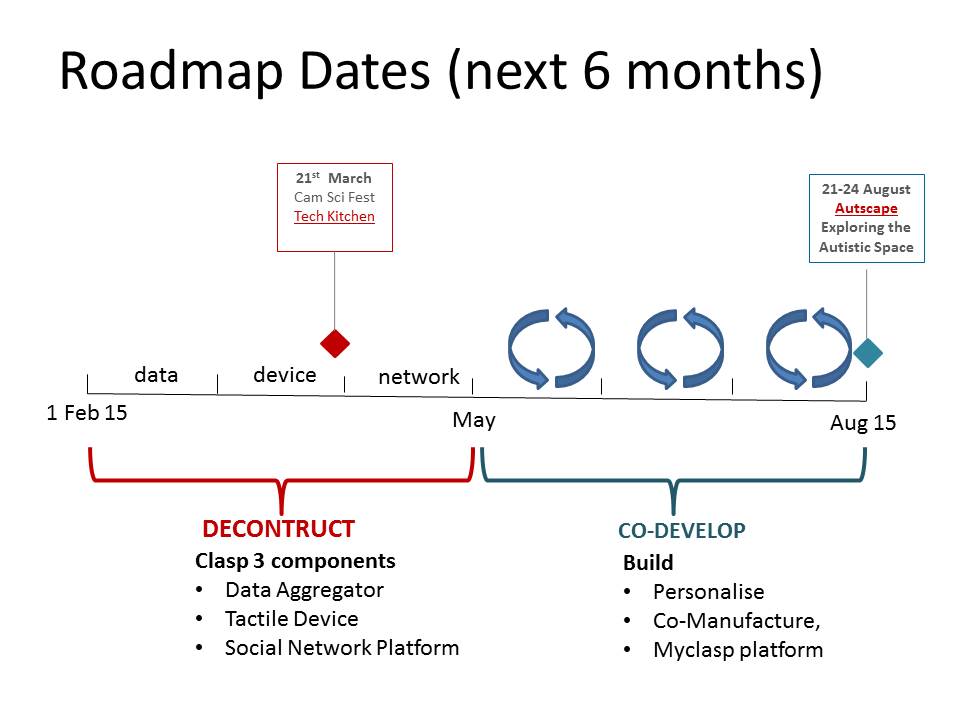 Roadmap Dates (next 6 months)

21$^{st}$ March
Cam Sci Fest
Tech Kitchen

21-24 August
Autscape
Exploring the Autistic Space

data device network

1 Feb 15 May Aug 15

DECONTRUCT
Clasp 3 components
• Data Aggregator
• Tactile Device
• Social Network Platform

CO-DEVELOP
Build
• Personalise
• Co-Manufacture,
• Myclasp platform